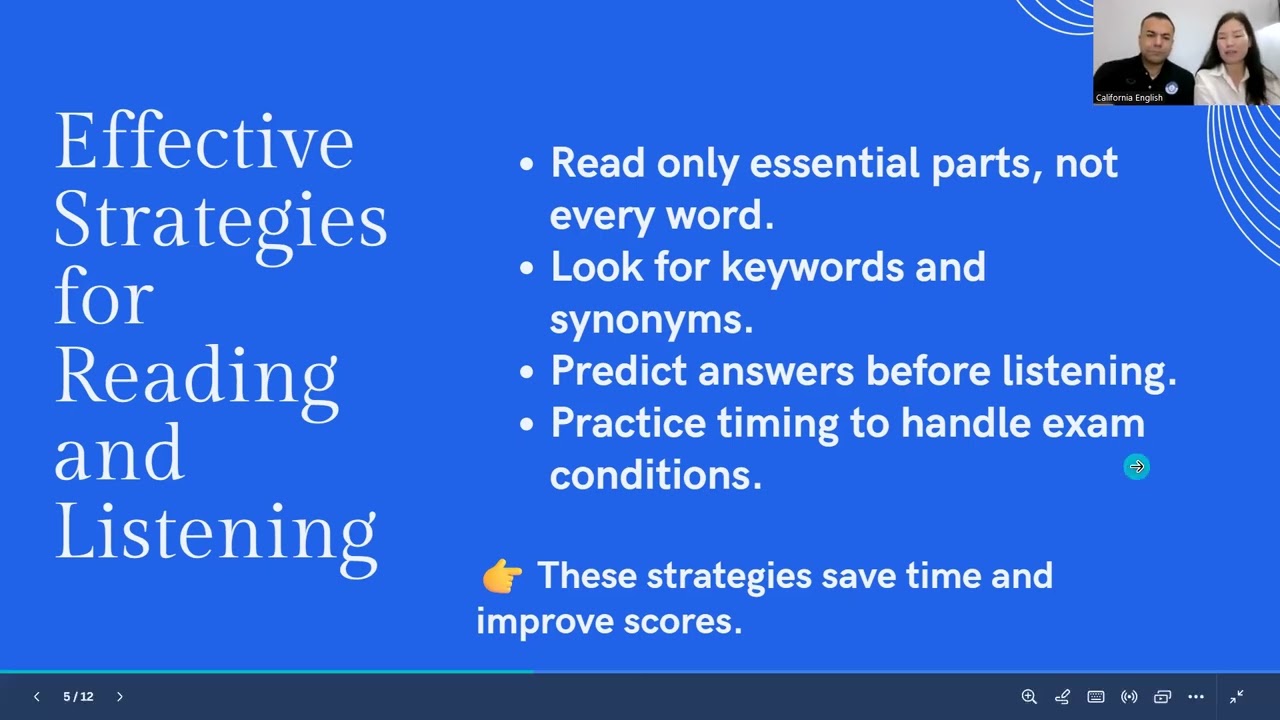 California English

Effective Strategies for Reading and Listening

• Read only essential parts, not every word.
• Look for keywords and synonyms.
• Predict answers before listening.
• Practice timing to handle exam conditions.

👉 These strategies save time and improve scores.

5 / 12